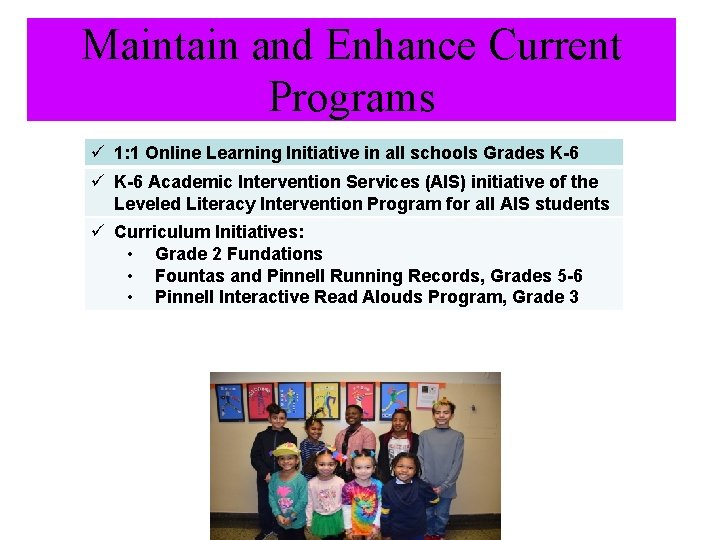 Maintain and Enhance Current Programs

✓ 1:1 Online Learning Initiative in all schools Grades K-6

✓ K-6 Academic Intervention Services (AIS) initiative of the Leveled Literacy Intervention Program for all AIS students

✓ Curriculum Initiatives:
• Grade 2 Fundations
• Fountas and Pinnell Running Records, Grades 5-6
• Pinnell Interactive Read Alouds Program, Grade 3